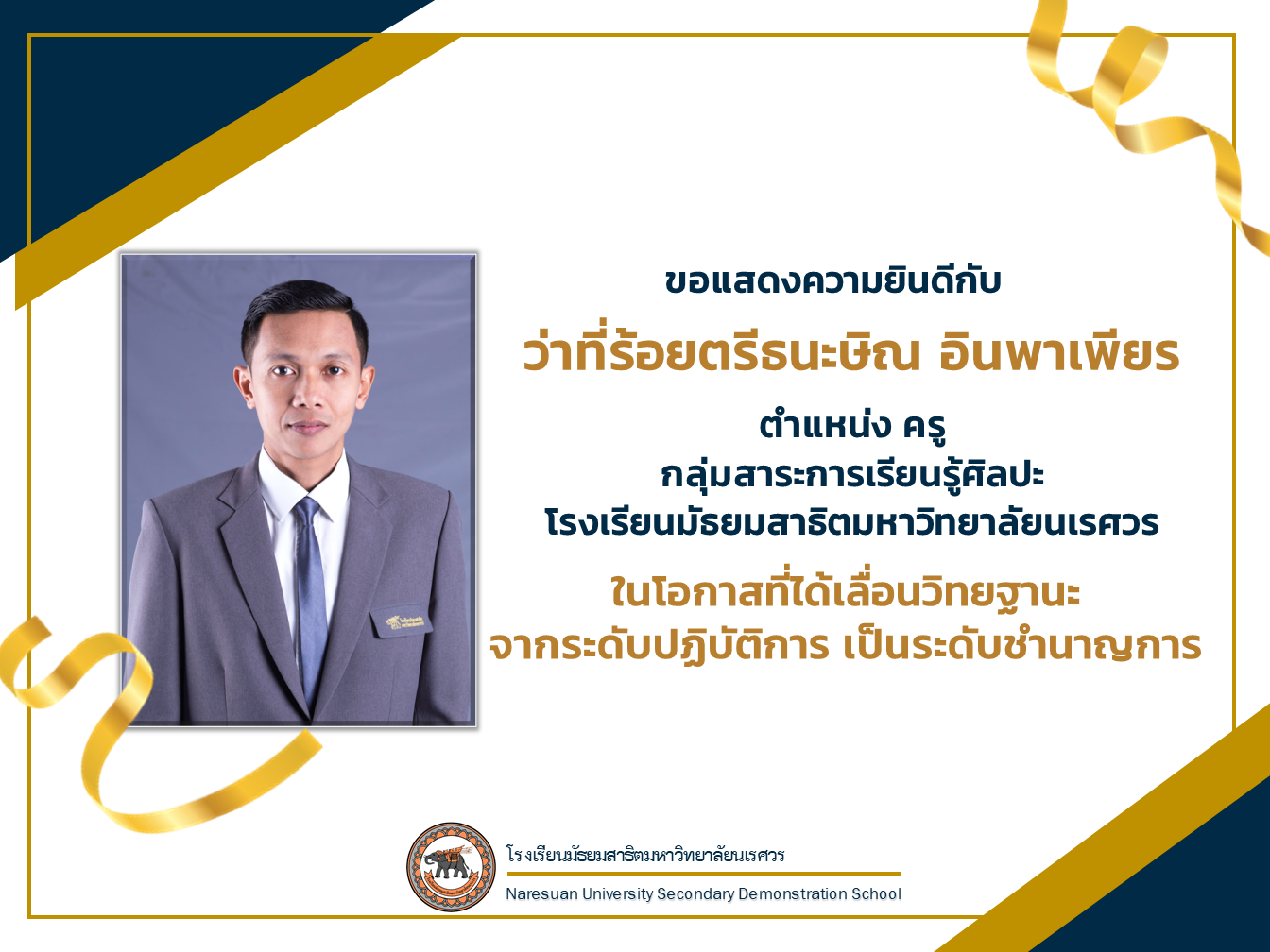 ขอแสดงความยินดีกับ

ว่าที่ร้อยตรีธนะษิณ อินพาเพียร

ตำแหน่ง ครู
กลุ่มสาระการเรียนรู้ศิลปะ
โรงเรียนมัธยมสาธิตมหาวิทยาลัยนเรศวร

ในโอกาสที่ได้เลื่อนวิทยฐานะ
จากระดับปฏิบัติการ เป็นระดับชำนาญการ

โรงเรียนมัธยมสาธิตมหาวิทยาลัยนเรศวร
Naresuan University Secondary Demonstration School